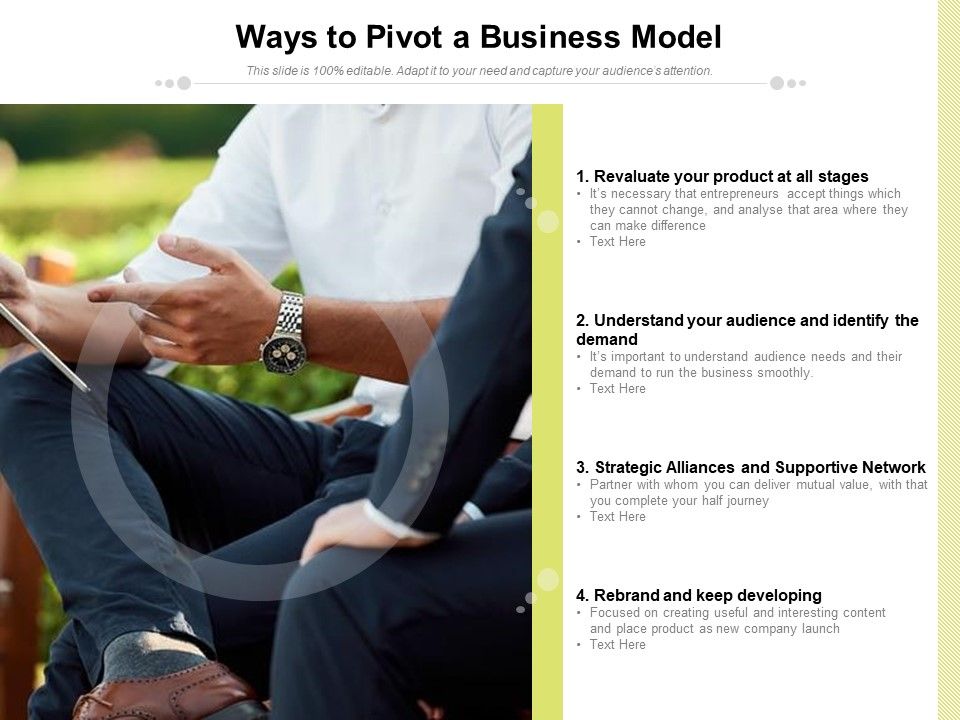 Ways to Pivot a Business Model

This slide is 100% editable. Adapt it to your need and capture your audience's attention.

1. Revaluate your product at all stages
• It's necessary that entrepreneurs accept things which they cannot change, and analyse that area where they can make difference
• Text Here

2. Understand your audience and identify the demand
• It's important to understand audience needs and their demand to run the business smoothly.
• Text Here

3. Strategic Alliances and Supportive Network
• Partner with whom you can deliver mutual value, with that you complete your half journey
• Text Here

4. Rebrand and keep developing
• Focused on creating useful and interesting content and place product as new company launch
• Text Here